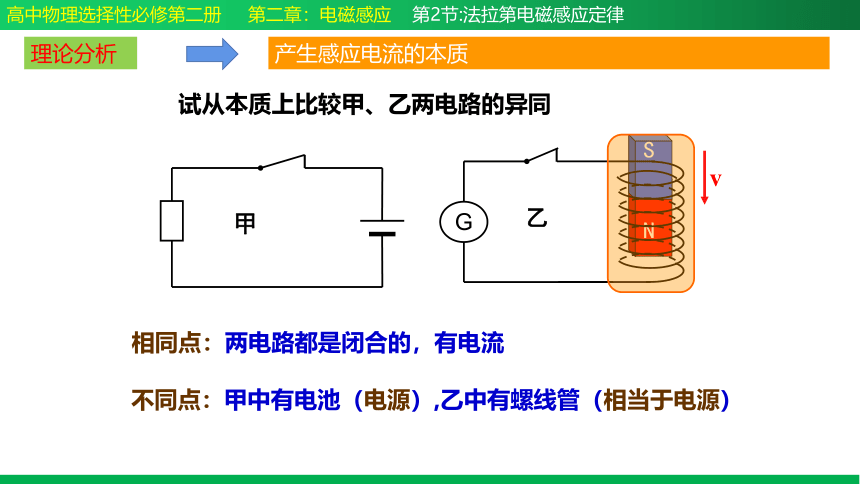 高中物理选择性必修第二册　第二章：电磁感应　第2节:法拉第电磁感应定律

理论分析

产生感应电流的本质

试从本质上比较甲、乙两电路的异同

甲

G

乙

S

N

v

相同点：两电路都是闭合的，有电流

不同点：甲中有电池（电源）,乙中有螺线管（相当于电源）